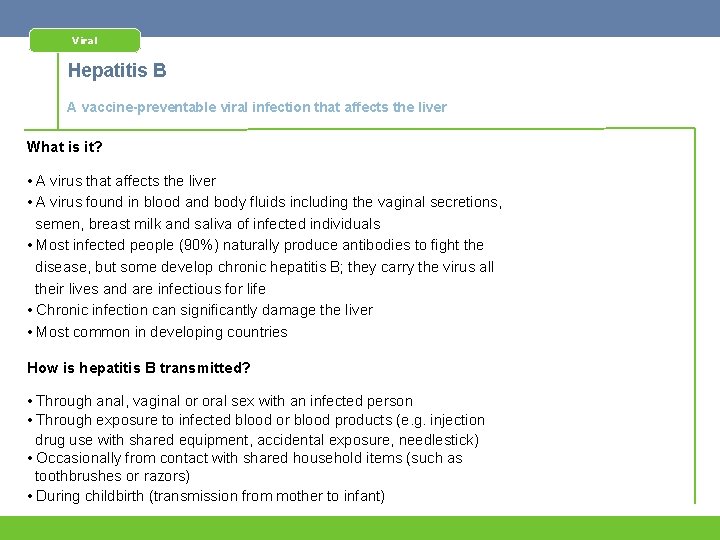 Viral

Hepatitis B

A vaccine-preventable viral infection that affects the liver

What is it?

• A virus that affects the liver
• A virus found in blood and body fluids including the vaginal secretions, semen, breast milk and saliva of infected individuals
• Most infected people (90%) naturally produce antibodies to fight the disease, but some develop chronic hepatitis B; they carry the virus all their lives and are infectious for life
• Chronic infection can significantly damage the liver
• Most common in developing countries

How is hepatitis B transmitted?

• Through anal, vaginal or oral sex with an infected person
• Through exposure to infected blood or blood products (e.g. injection drug use with shared equipment, accidental exposure, needlestick)
• Occasionally from contact with shared household items (such as toothbrushes or razors)
• During childbirth (transmission from mother to infant)